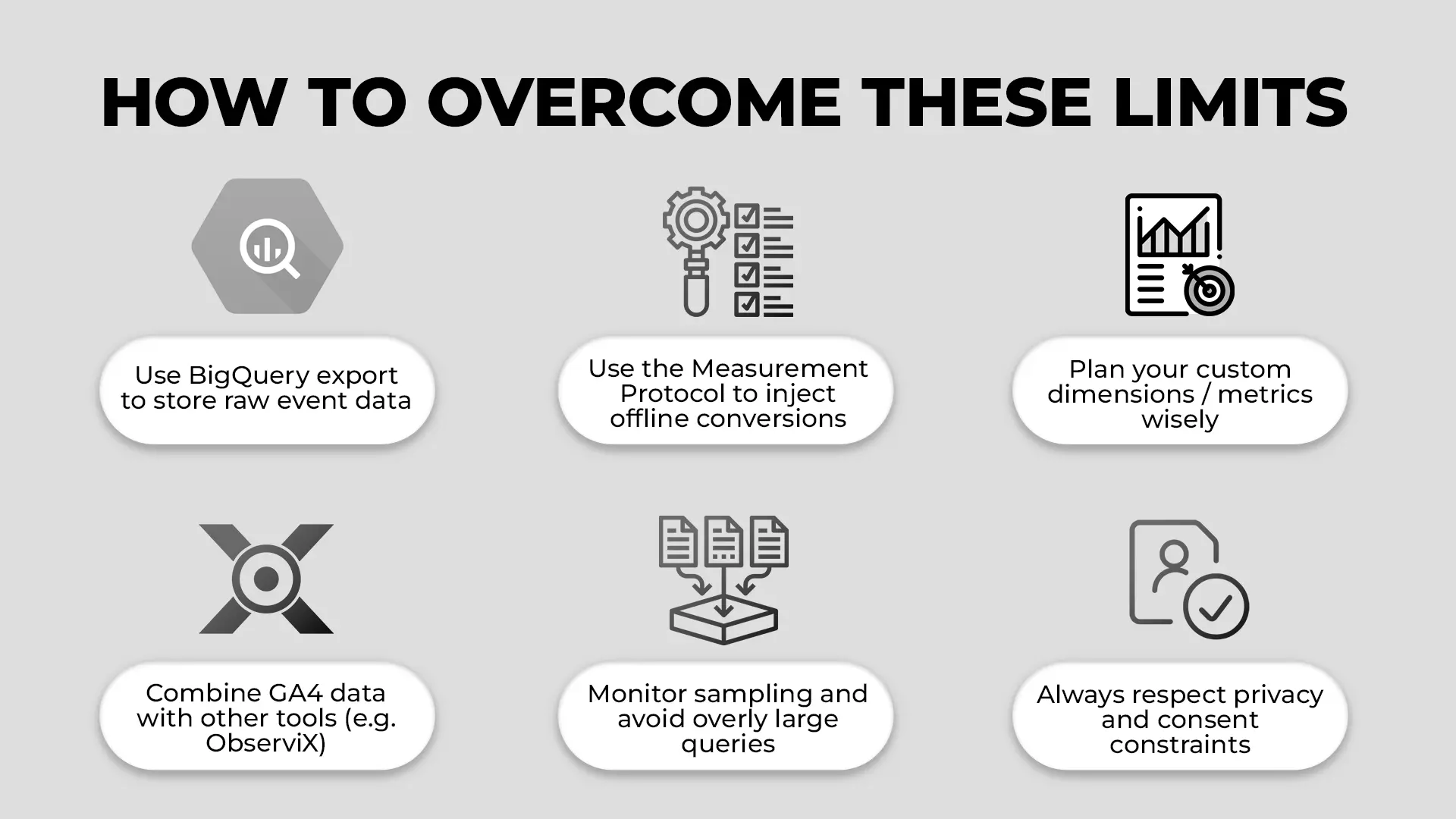 HOW TO OVERCOME THESE LIMITS

Use BigQuery export to store raw event data

Use the Measurement Protocol to inject offline conversions

Plan your custom dimensions / metrics wisely

Combine GA4 data with other tools (e.g. ObserviX)

Monitor sampling and avoid overly large queries

Always respect privacy and consent constraints